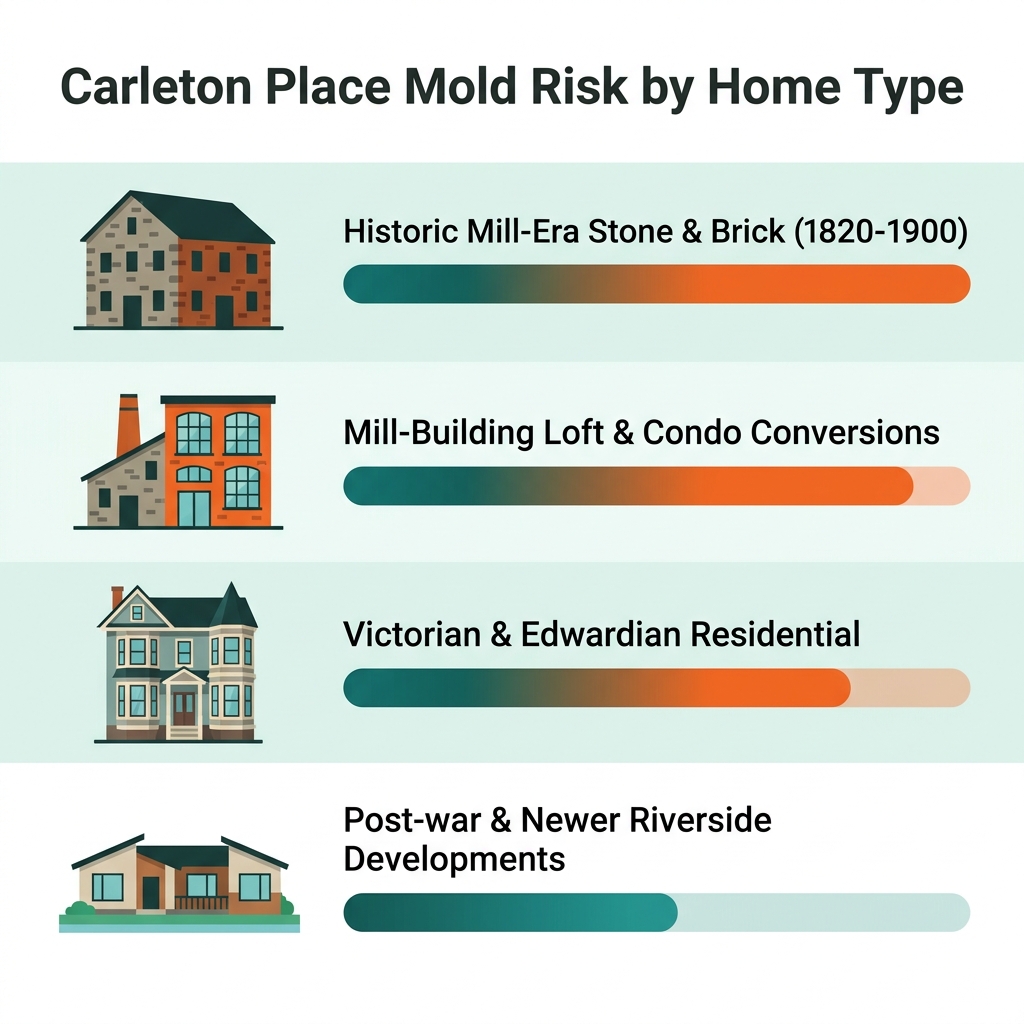 Carleton Place Mold Risk by Home Type

Historic Mill-Era Stone & Brick (1820-1900)

Mill-Building Loft & Condo Conversions

Victorian & Edwardian Residential

Post-war & Newer Riverside Developments